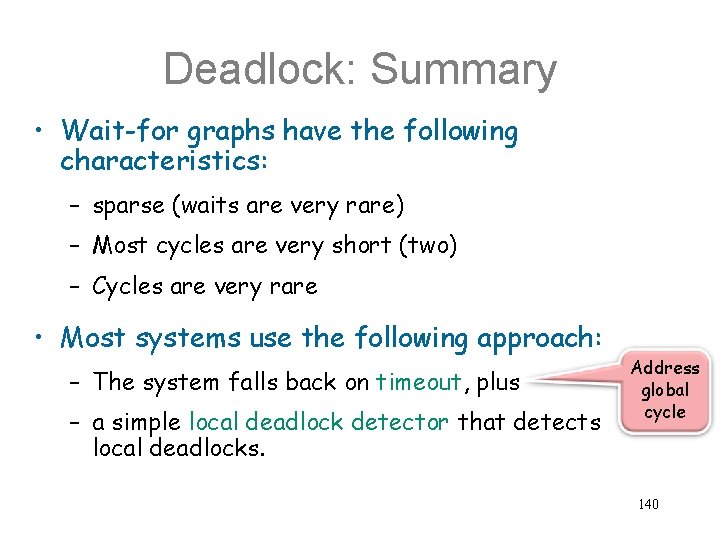 Deadlock: Summary

• Wait-for graphs have the following characteristics:

– sparse (waits are very rare)

– Most cycles are very short (two)

– Cycles are very rare

• Most systems use the following approach:

– The system falls back on timeout, plus

– a simple local deadlock detector that detects local deadlocks.

Address global cycle

140